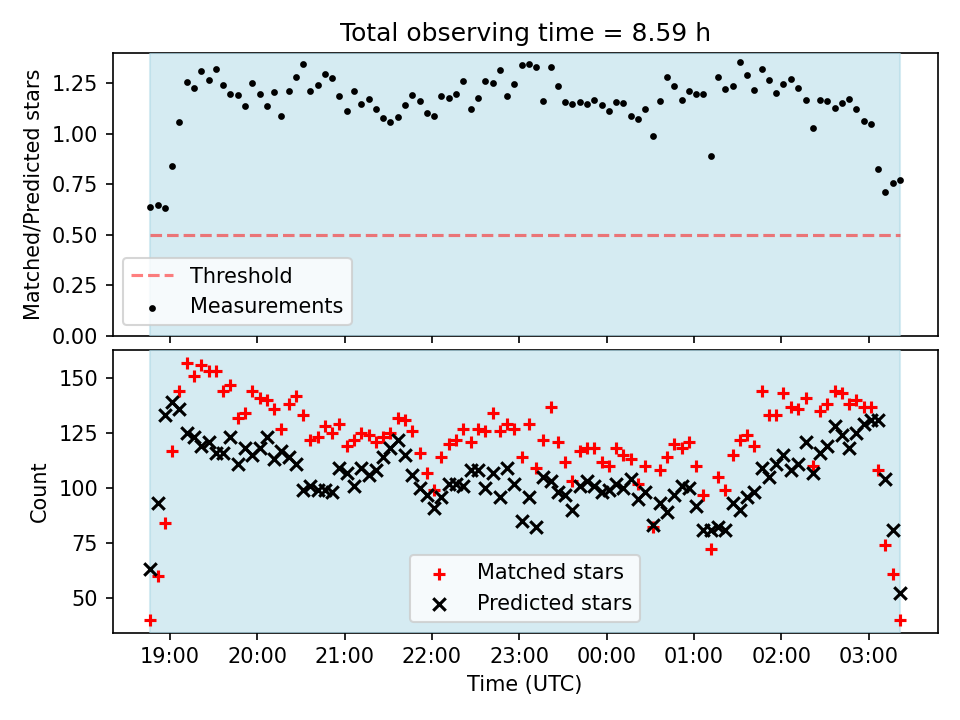 Total observing time = 8.59 h

Matched/Predicted stars

1.25
1.00
0.75
0.50
0.25
0.00

Threshold
Measurements

Count

150
125
100
75
50

Matched stars
Predicted stars

19:00 20:00 21:00 22:00 23:00 00:00 01:00 02:00 03:00

Time (UTC)